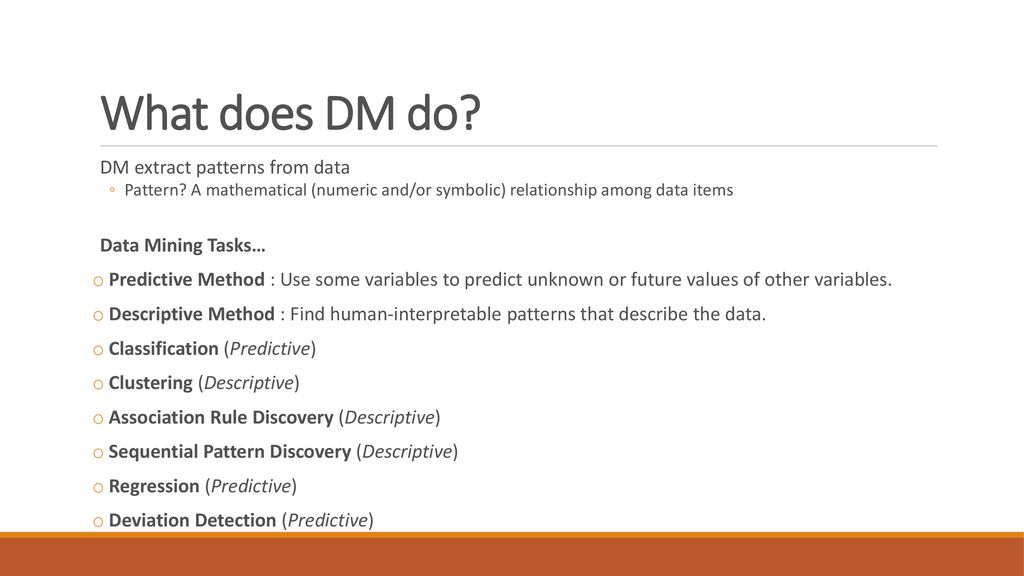 What does DM do?

DM extract patterns from data

◦ Pattern? A mathematical (numeric and/or symbolic) relationship among data items

Data Mining Tasks…

o Predictive Method : Use some variables to predict unknown or future values of other variables.

o Descriptive Method : Find human-interpretable patterns that describe the data.

o Classification (Predictive)

o Clustering (Descriptive)

o Association Rule Discovery (Descriptive)

o Sequential Pattern Discovery (Descriptive)

o Regression (Predictive)

o Deviation Detection (Predictive)